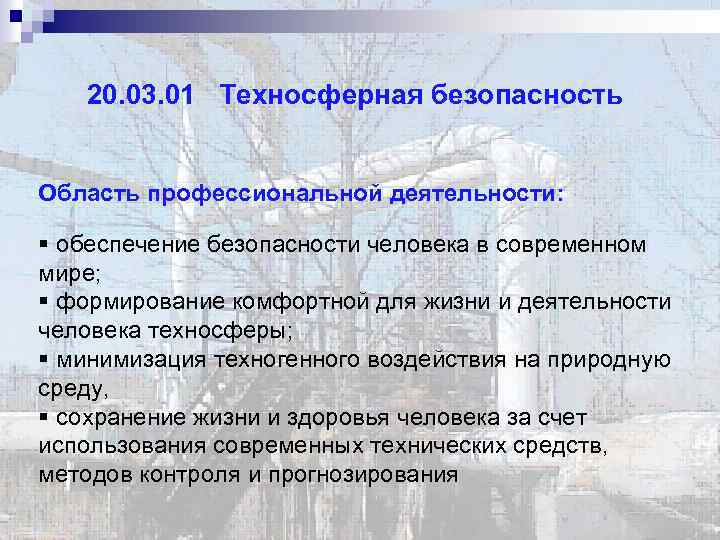 20.03.01 Техносферная безопасность

Область профессиональной деятельности:

▪ обеспечение безопасности человека в современном мире;
▪ формирование комфортной для жизни и деятельности человека техносферы;
▪ минимизация техногенного воздействия на природную среду,
▪ сохранение жизни и здоровья человека за счет использования современных технических средств, методов контроля и прогнозирования